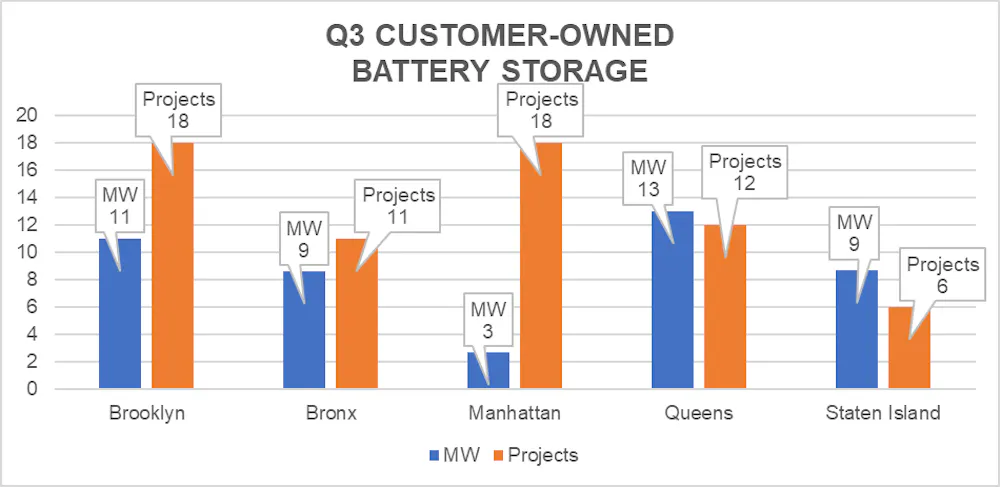 Q3 CUSTOMER-OWNED BATTERY STORAGE

20
18
16
14
12
10
8
6
4
2
0

MW 11
Projects 18
MW 9
Projects 11
MW 3
Projects 18
MW 13
Projects 12
MW 9
Projects 6

Brooklyn
Bronx
Manhattan
Queens
Staten Island

MW
Projects